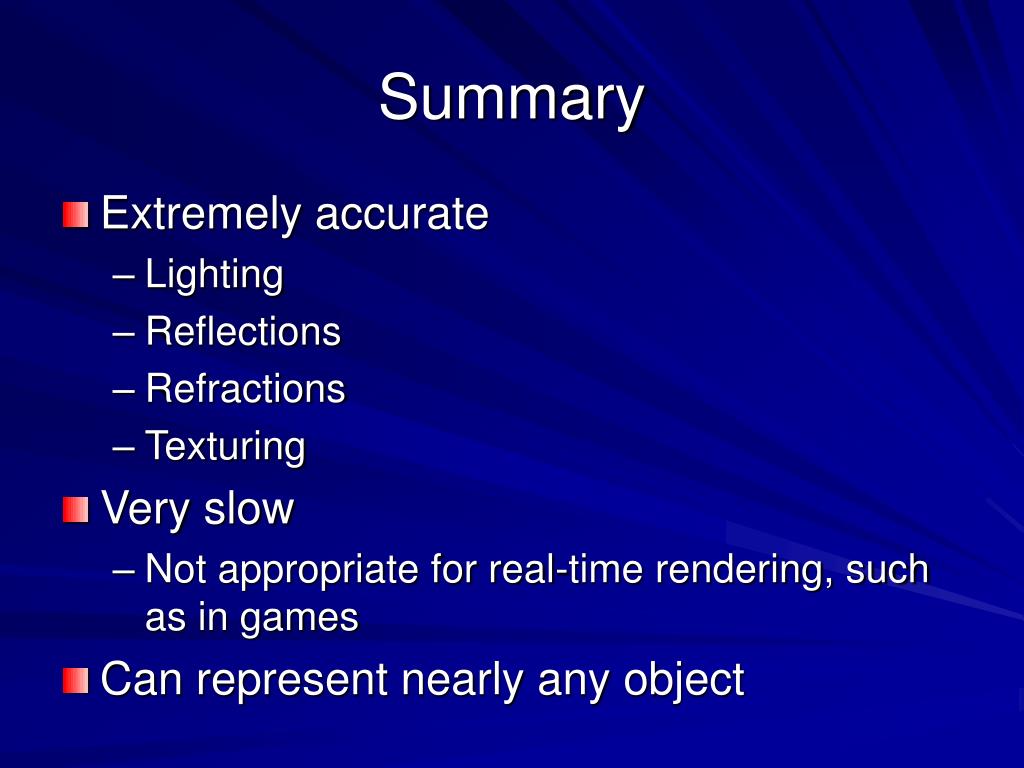 Summary

Extremely accurate
– Lighting
– Reflections
– Refractions
– Texturing

Very slow
– Not appropriate for real-time rendering, such as in games

Can represent nearly any object